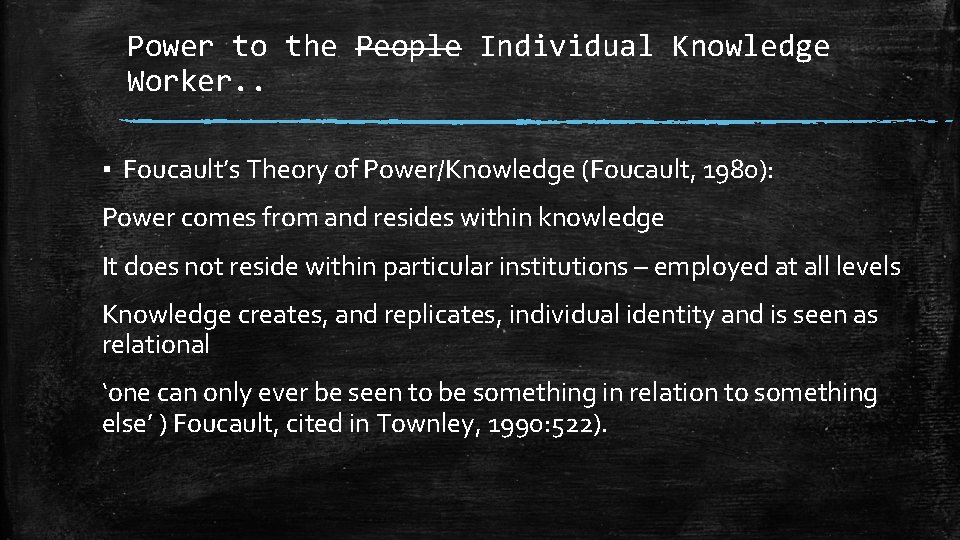 Power to the ~~People~~ Individual Knowledge Worker..

▪ Foucault's Theory of Power/Knowledge (Foucault, 1980):

Power comes from and resides within knowledge

It does not reside within particular institutions – employed at all levels

Knowledge creates, and replicates, individual identity and is seen as relational

'one can only ever be seen to be something in relation to something else' ) Foucault, cited in Townley, 1990:522).